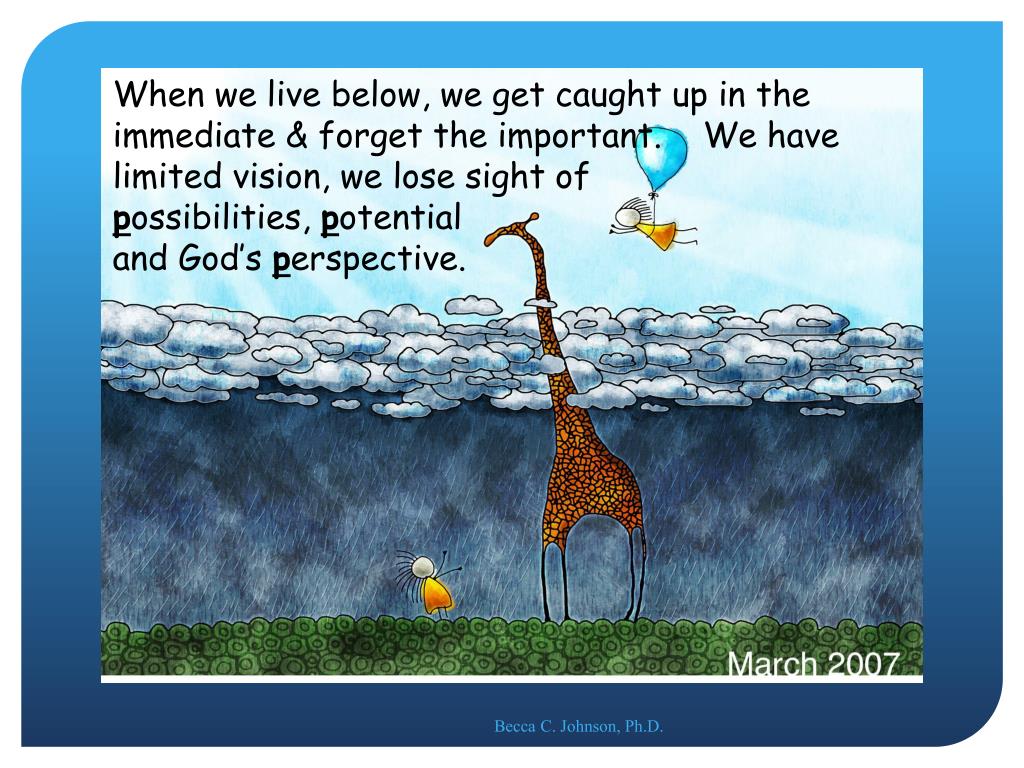 When we live below, we get caught up in the immediate & forget the important. We have limited vision, we lose sight of possibilities, potential and God's perspective.

March 2007

Becca C. Johnson, Ph.D.